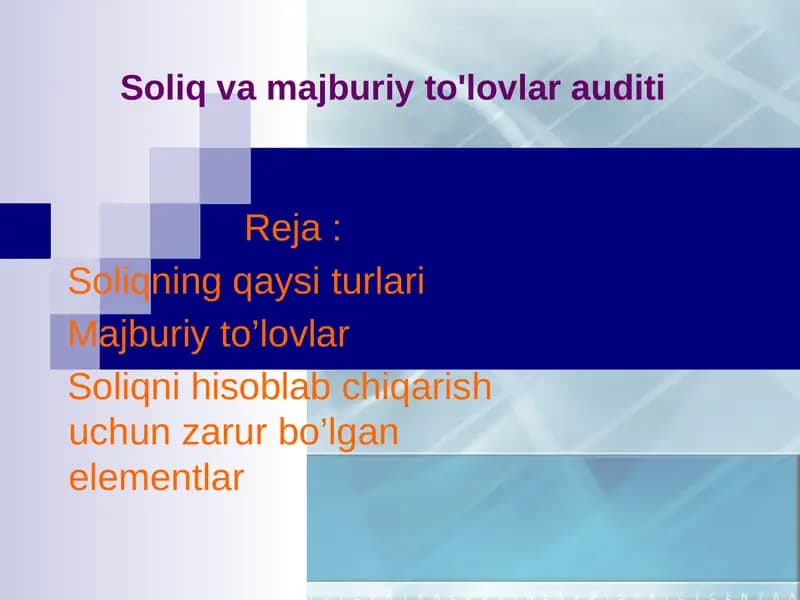 Soliq va majburiy to'lovlar auditi

Reja :

Soliqning qaysi turlari

Majburiy to’lovlar

Soliqni hisoblab chiqarish uchun zarur bo’lgan elementlar